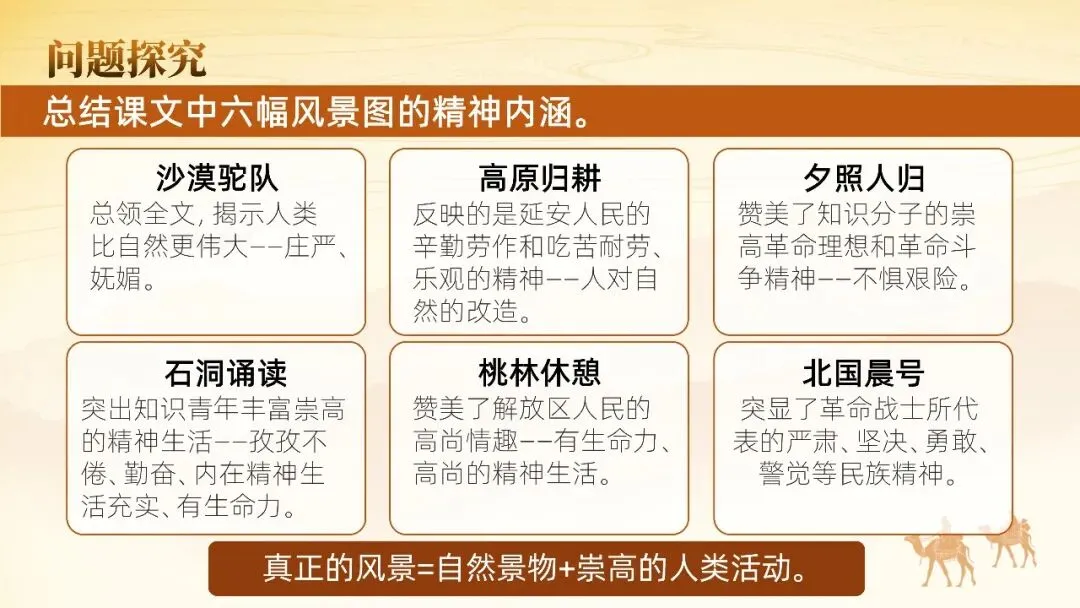 问题探究

总结课文中六幅风景图的精神内涵。

沙漠驼队
总领全文，揭示人类比自然更伟大——庄严、妩媚。

高原归耕
反映的是延安人民的辛勤劳作和吃苦耐劳、乐观的精神——人对自然的改造。

夕照人归
赞美了知识分子的崇高革命理想和革命斗争精神——不惧艰险。

石洞诵读
突出知识青年丰富崇高的精神生活——孜孜不倦、勤奋、内在精神生活充实、有生命力。

桃林休憩
赞美了解放区人民的高尚情趣——有生命力、高尚的精神生活。

北国晨号
突显了革命战士所代表的严肃、坚决、勇敢、警觉等民族精神。

真正的风景=自然景物+崇高的人类活动。